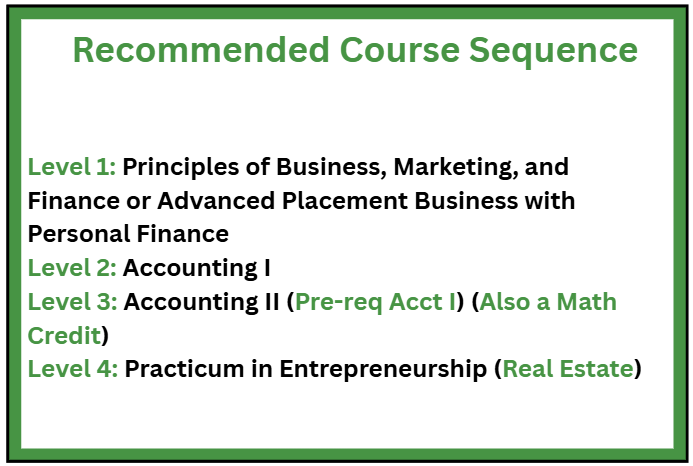 Recommended Course Sequence

Level 1: Principles of Business, Marketing, and Finance or Advanced Placement Business with Personal Finance
Level 2: Accounting I
Level 3: Accounting II (Pre-req Acct I) (Also a Math Credit)
Level 4: Practicum in Entrepreneurship (Real Estate)